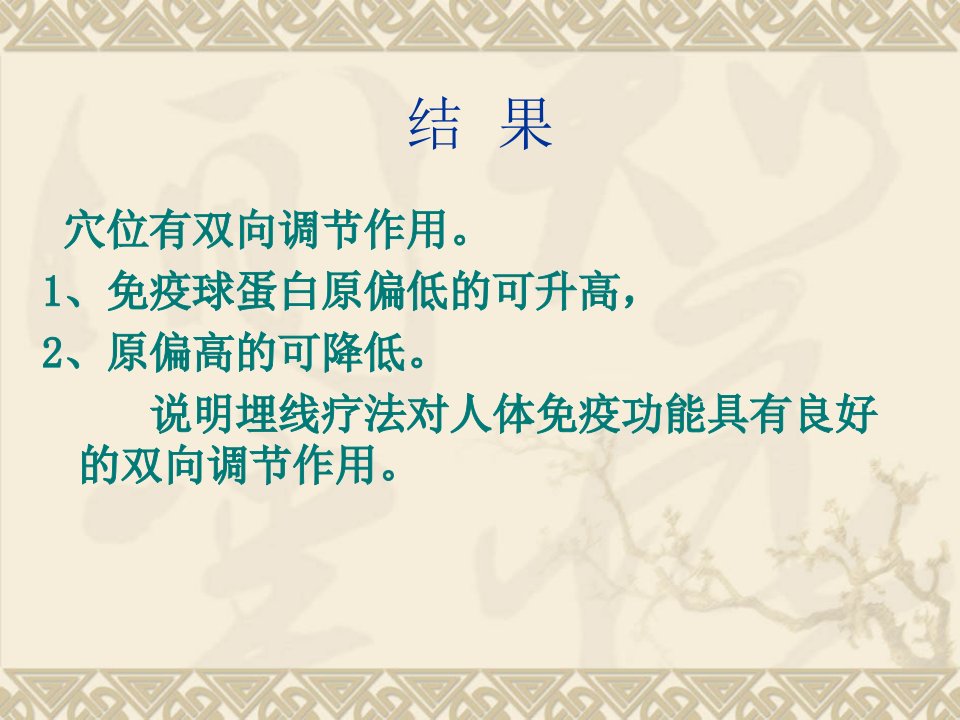 结 果

穴位有双向调节作用。

1、免疫球蛋白原偏低的可升高，

2、原偏高的可降低。

说明埋线疗法对人体免疫功能具有良好的双向调节作用。